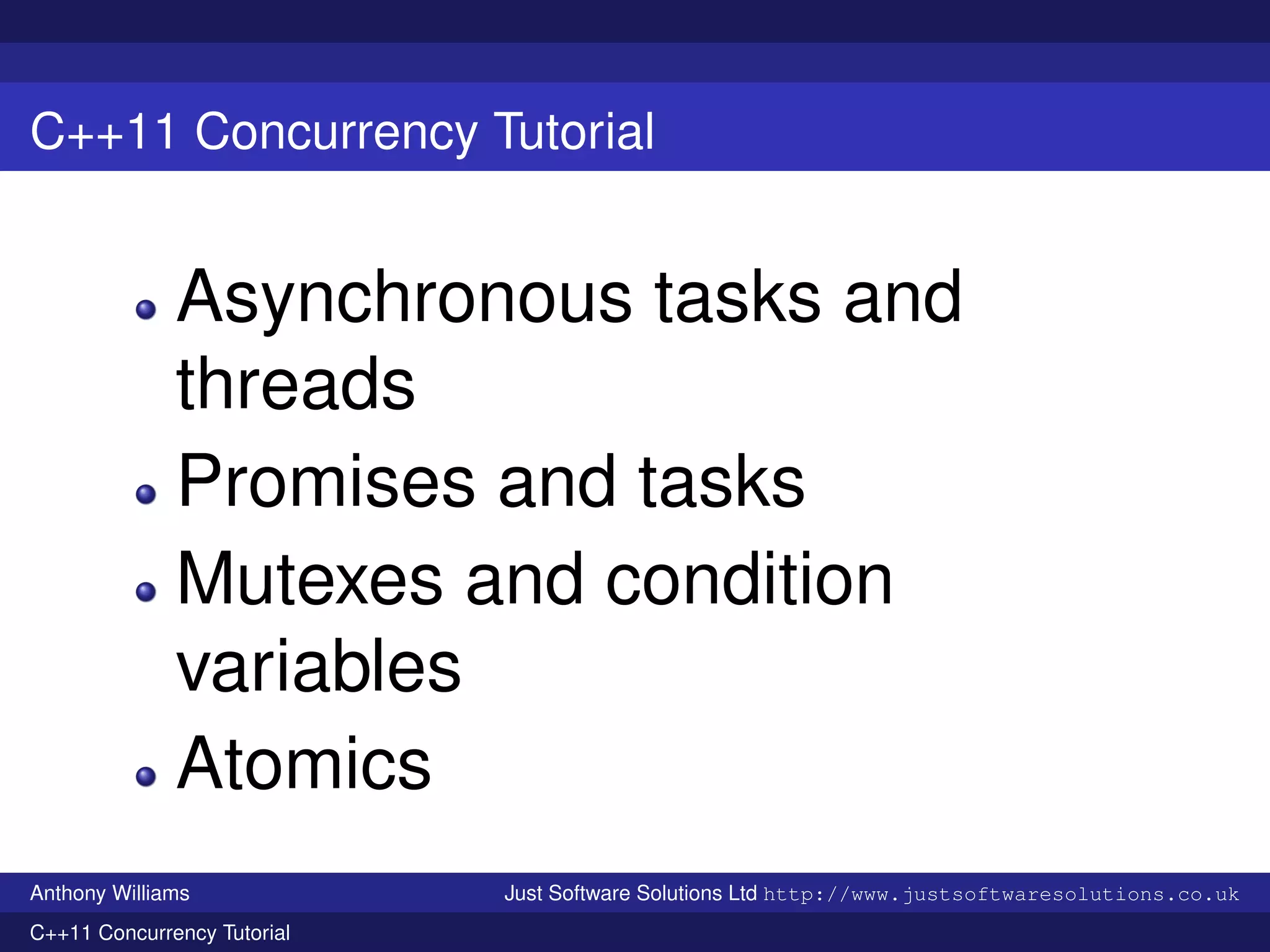 C++11 Concurrency Tutorial

- Asynchronous tasks and threads
- Promises and tasks
- Mutexes and condition variables
- Atomics

Anthony Williams

Just Software Solutions Ltd http://www.justsoftwaresolutions.co.uk

C++11 Concurrency Tutorial